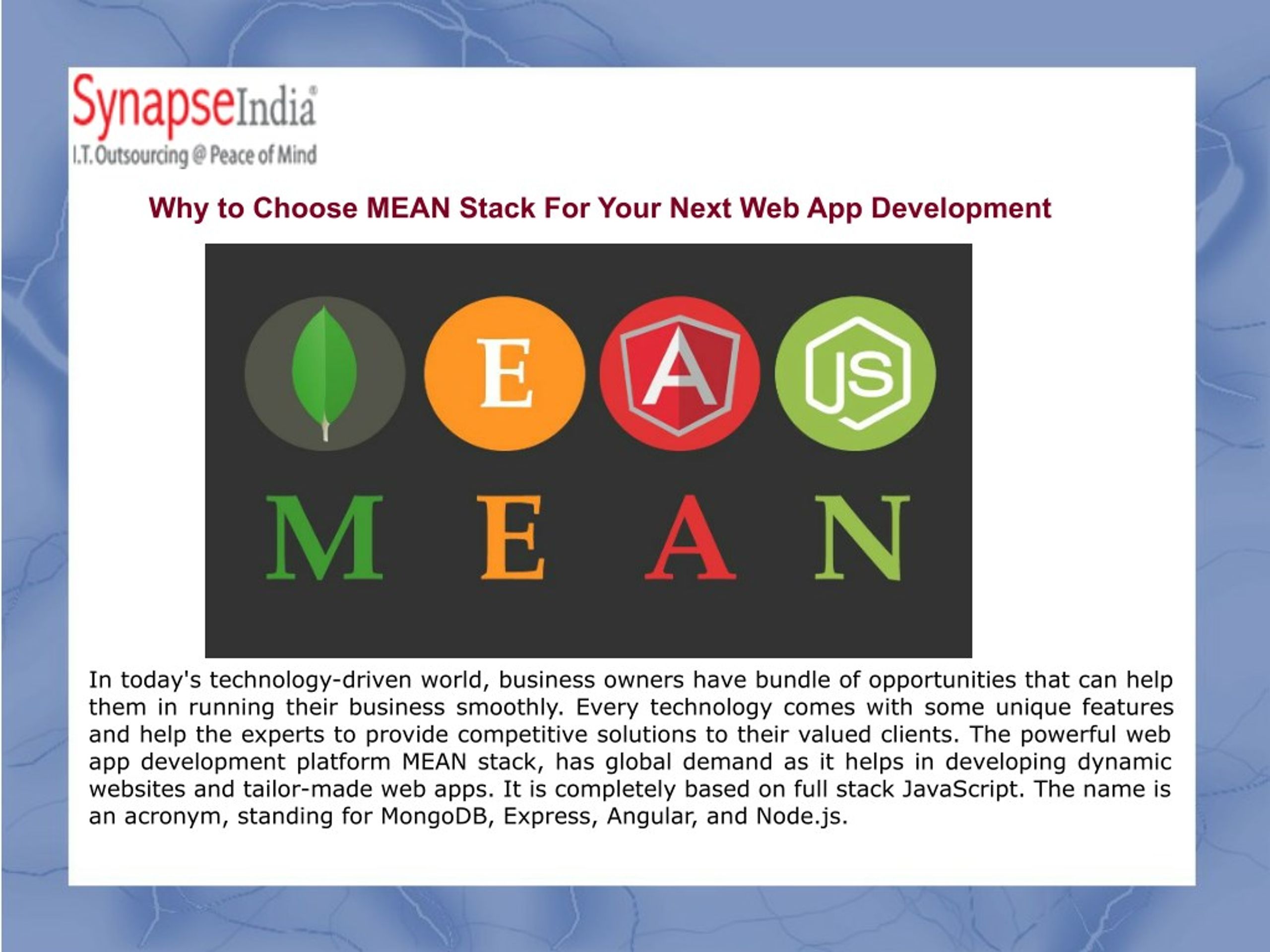 SynapseIndia®
I.T. Outsourcing @ Peace of Mind

Why to Choose MEAN Stack For Your Next Web App Development

E

A

JS

M E A N

In today's technology-driven world, business owners have bundle of opportunities that can help them in running their business smoothly. Every technology comes with some unique features and help the experts to provide competitive solutions to their valued clients. The powerful web app development platform MEAN stack, has global demand as it helps in developing dynamic websites and tailor-made web apps. It is completely based on full stack JavaScript. The name is an acronym, standing for MongoDB, Express, Angular, and Node.js.